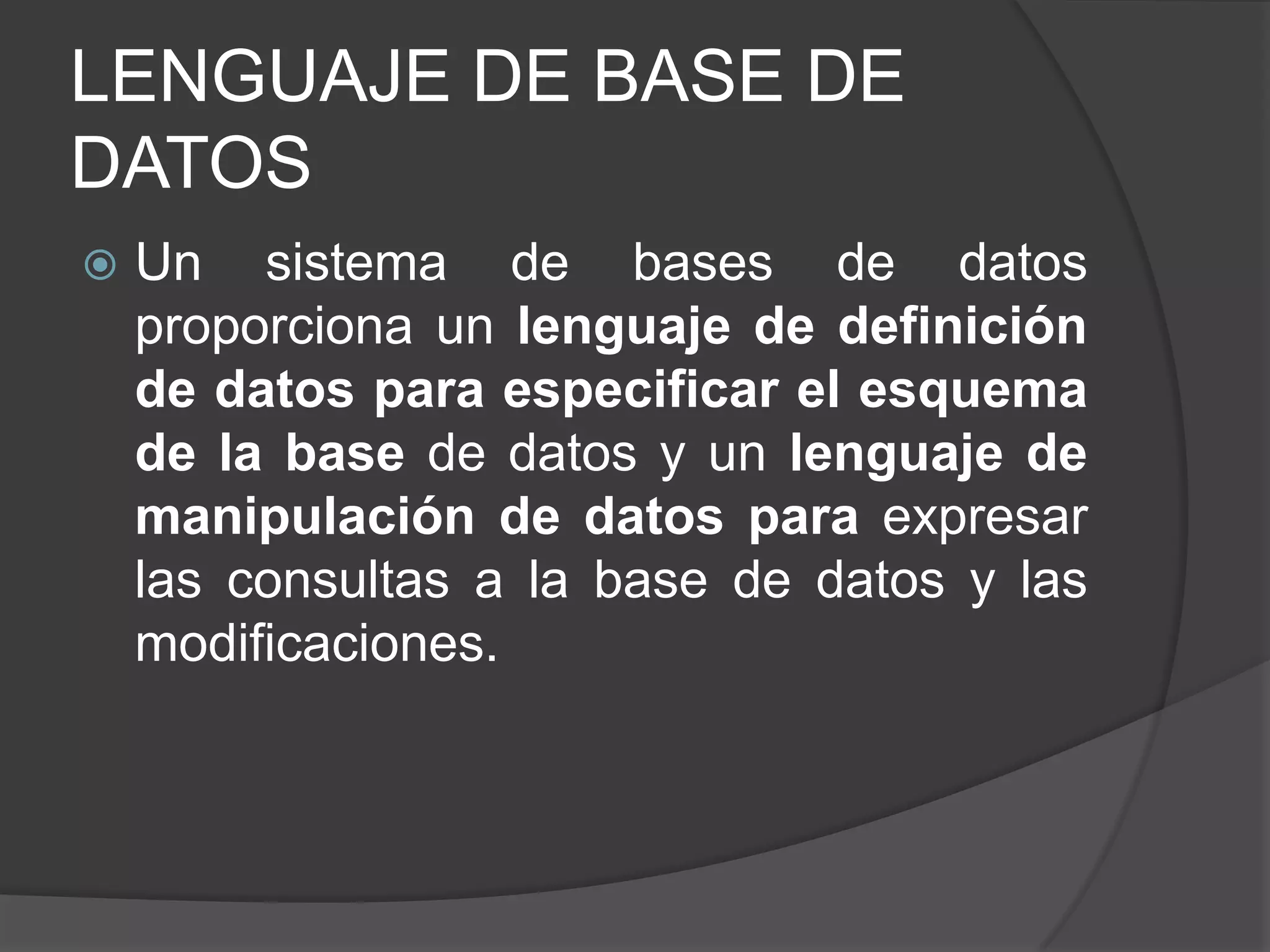 LENGUAJE DE BASE DE DATOS

Un sistema de bases de datos proporciona un lenguaje de definición de datos para especificar el esquema de la base de datos y un lenguaje de manipulación de datos para expresar las consultas a la base de datos y las modificaciones.